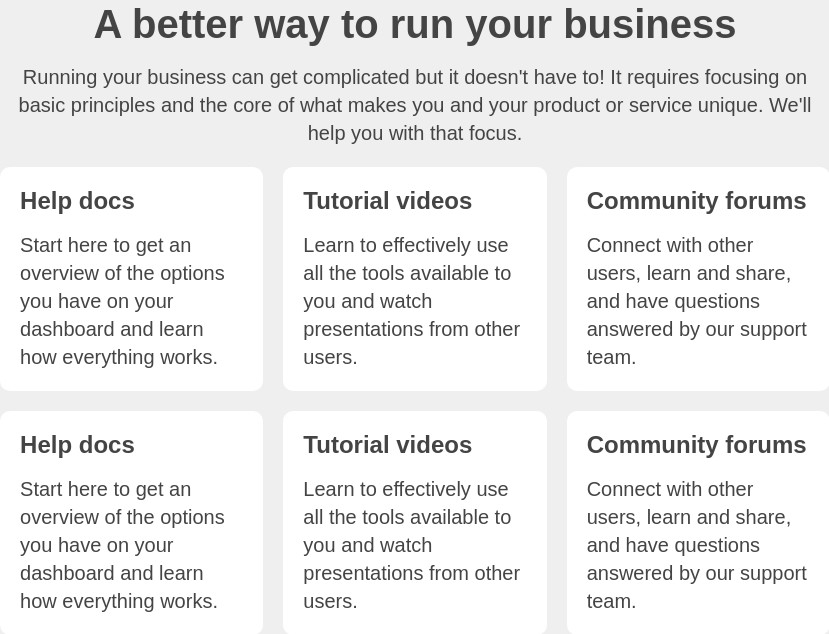 A better way to run your business

Running your business can get complicated but it doesn't have to! It requires focusing on basic principles and the core of what makes you and your product or service unique. We'll help you with that focus.

Help docs

Start here to get an overview of the options you have on your dashboard and learn how everything works.

Tutorial videos

Learn to effectively use all the tools available to you and watch presentations from other users.

Community forums

Connect with other users, learn and share, and have questions answered by our support team.

Help docs

Start here to get an overview of the options you have on your dashboard and learn how everything works.

Tutorial videos

Learn to effectively use all the tools available to you and watch presentations from other users.

Community forums

Connect with other users, learn and share, and have questions answered by our support team.